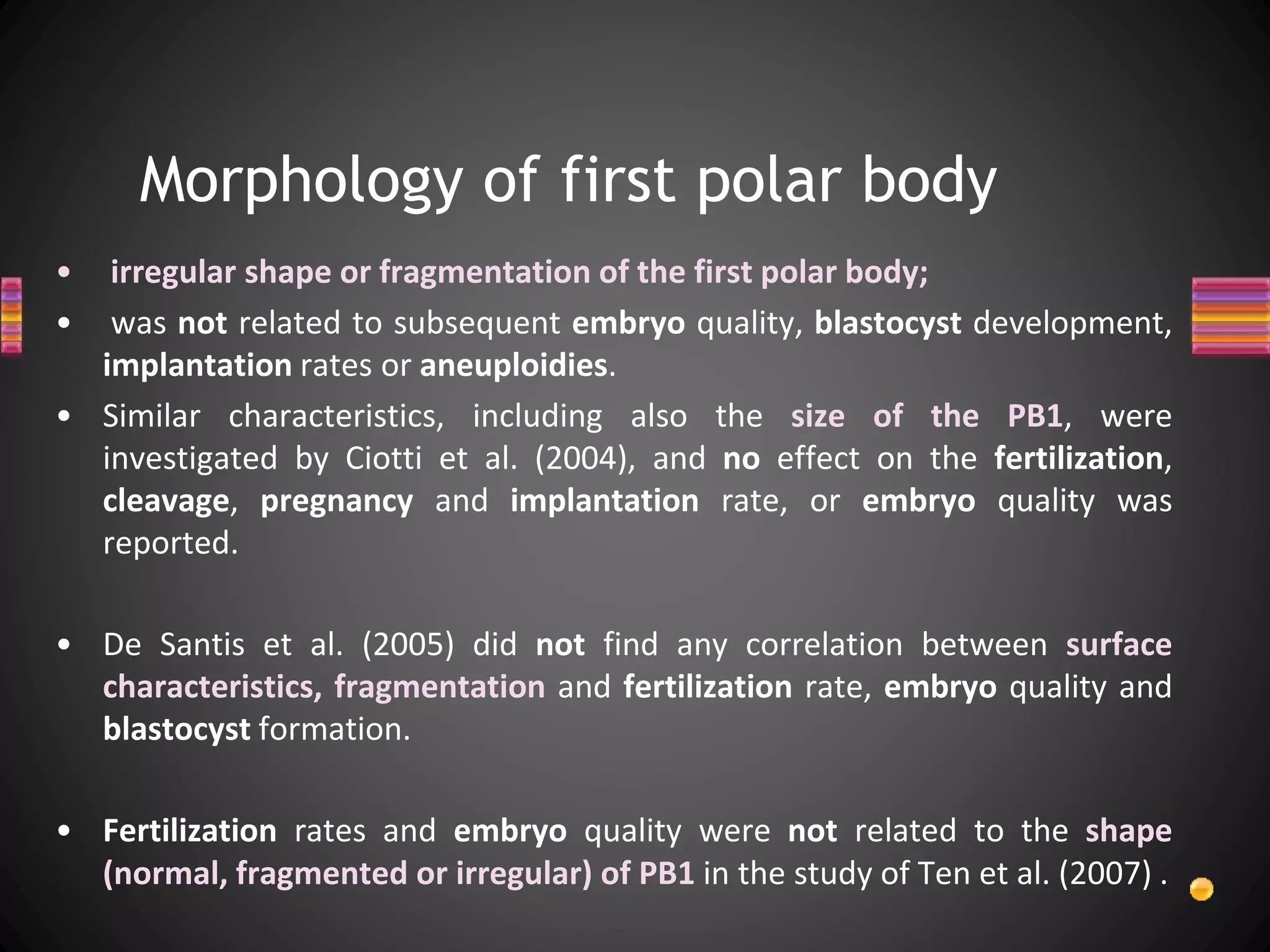 Morphology of first polar body

• irregular shape or fragmentation of the first polar body;

• was not related to subsequent embryo quality, blastocyst development, implantation rates or aneuploidies.

• Similar characteristics, including also the size of the PB1, were investigated by Ciotti et al. (2004), and no effect on the fertilization, cleavage, pregnancy and implantation rate, or embryo quality was reported.

• De Santis et al. (2005) did not find any correlation between surface characteristics, fragmentation and fertilization rate, embryo quality and blastocyst formation.

• Fertilization rates and embryo quality were not related to the shape (normal, fragmented or irregular) of PB1 in the study of Ten et al. (2007) .